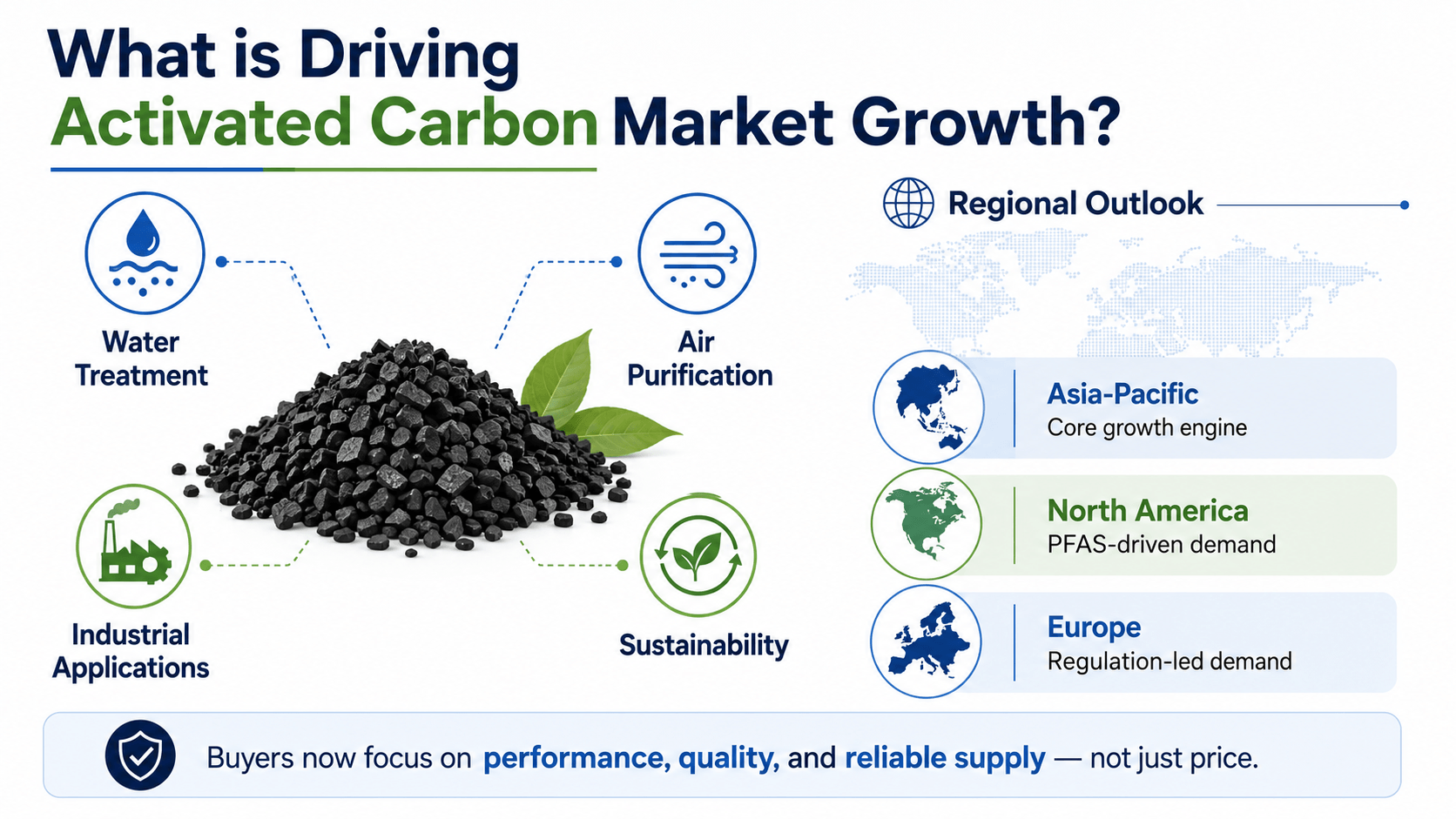 What is Driving Activated Carbon Market Growth?

Water Treatment

Air Purification

Industrial Applications

Sustainability

Regional Outlook

Asia-Pacific
Core growth engine

North America
PFAS-driven demand

Europe
Regulation-led demand

Buyers now focus on performance, quality, and reliable supply — not just price.